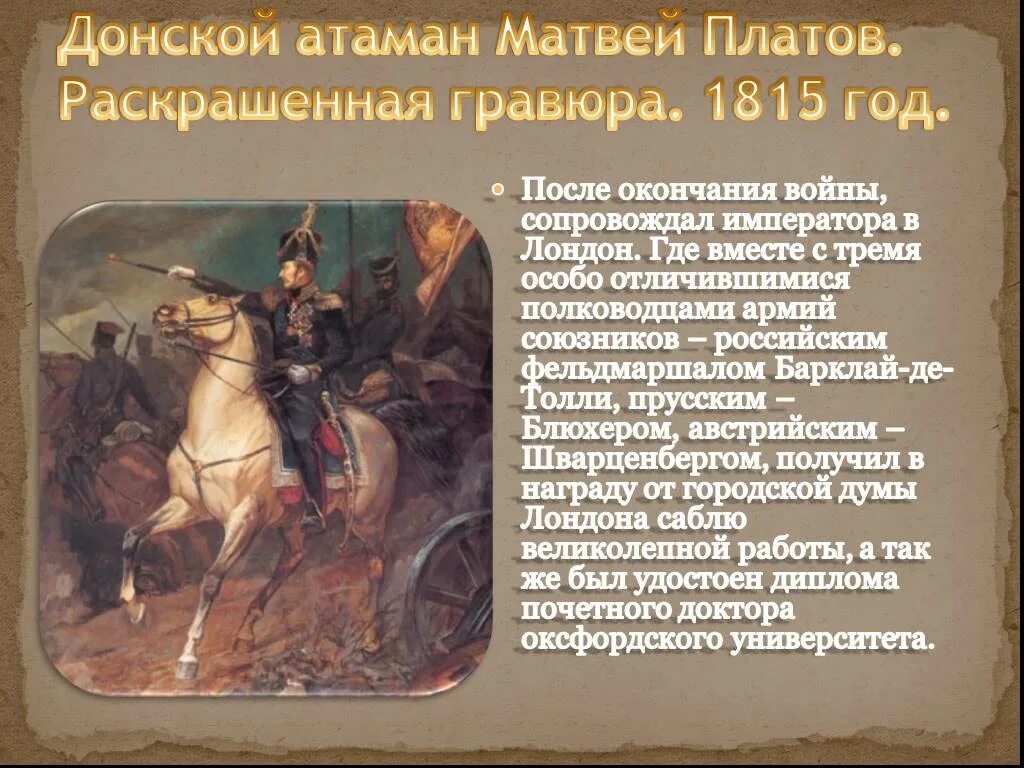 Донской атаман Матвей Платов. Раскрашенная гравюра. 1815 год.

После окончания войны, сопровождал императора в Лондон. Где вместе с тремя особо отличившимися полководцами армий союзников – российским фельдмаршалом Барклай-де-Толли, прусским – Блюхером, австрийским – Шварценбергом, получил в награду от городской думы Лондона саблю великолепной работы, а так же был удостоен диплома почетного доктора оксфордского университета.